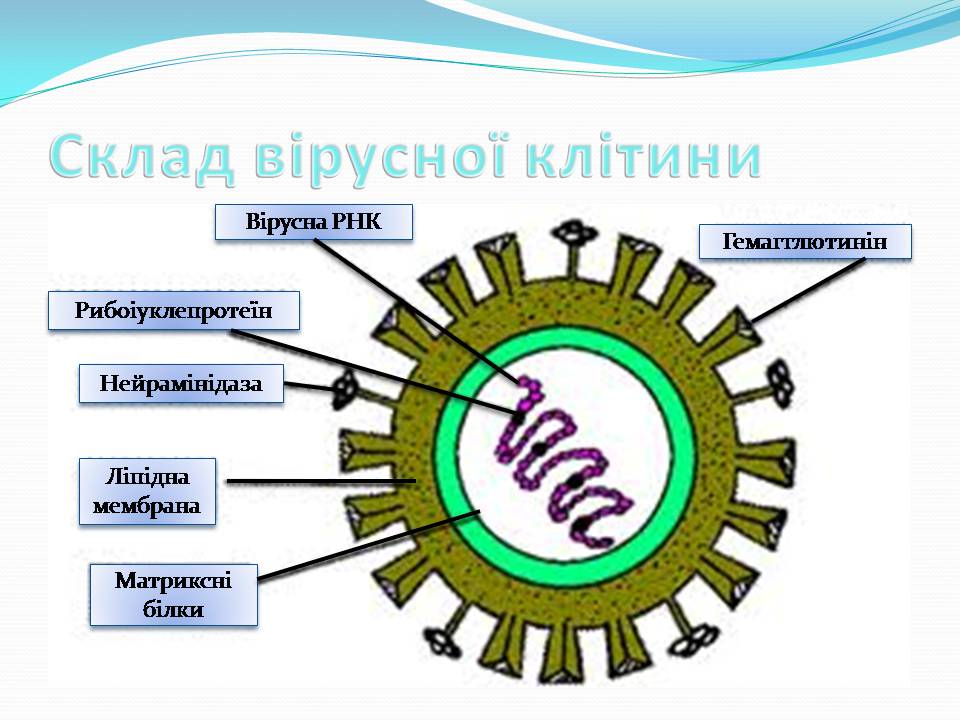 Склад вірусної клітини

Вірусна РНК

Гемагглютинін

Рибоіуклепротеїн

Нейрамінідаза

Ліпідна мембрана

Матриксні білки